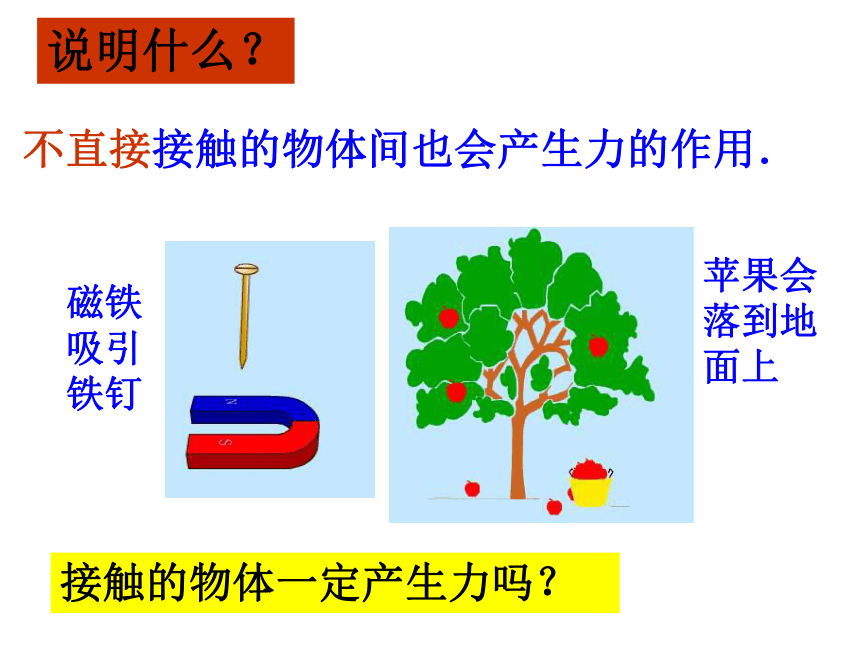 说明什么？

不直接接触的物体间也会产生力的作用.

磁铁吸引铁钉

N

S

苹果会落到地面上

接触的物体一定产生力吗？